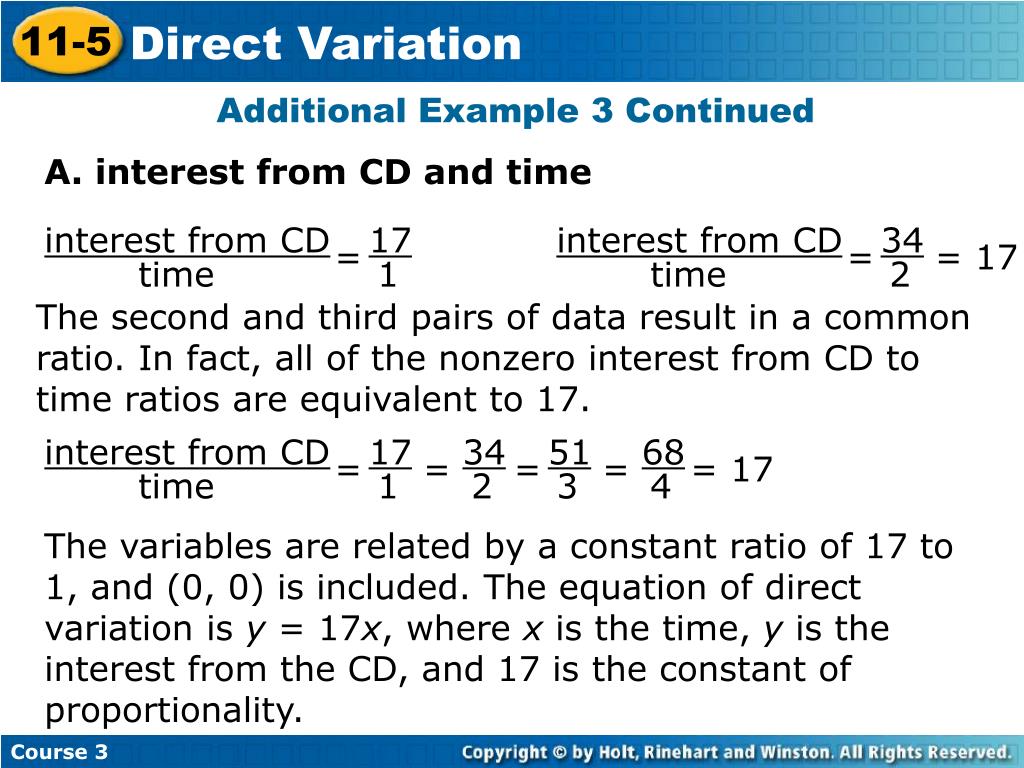 11-5 Direct Variation

Additional Example 3 Continued

A. interest from CD and time

$\frac{\text{interest from CD}}{\text{time}} = \frac{17}{1}$ $\frac{\text{interest from CD}}{\text{time}} = \frac{34}{2} = 17$

The second and third pairs of data result in a common ratio. In fact, all of the nonzero interest from CD to time ratios are equivalent to 17.

$\frac{\text{interest from CD}}{\text{time}} = \frac{17}{1} = \frac{34}{2} = \frac{51}{3} = \frac{68}{4} = 17$

The variables are related by a constant ratio of 17 to 1, and (0, 0) is included. The equation of direct variation is $y = 17x$, where $x$ is the time, $y$ is the interest from the CD, and 17 is the constant of proportionality.

Course 3

Copyright © by Holt, Rinehart and Winston. All Rights Reserved.